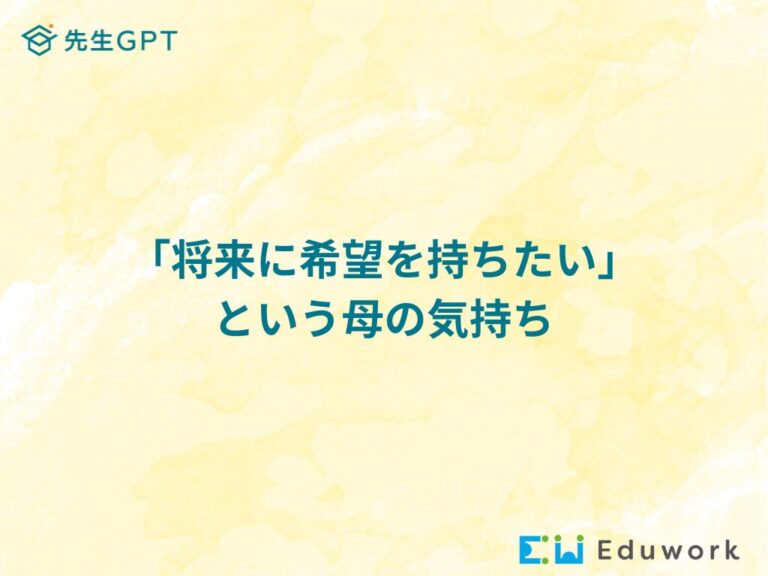 先生GPT

「将来に希望を持ちたい」
という母の気持ち

Eduwork